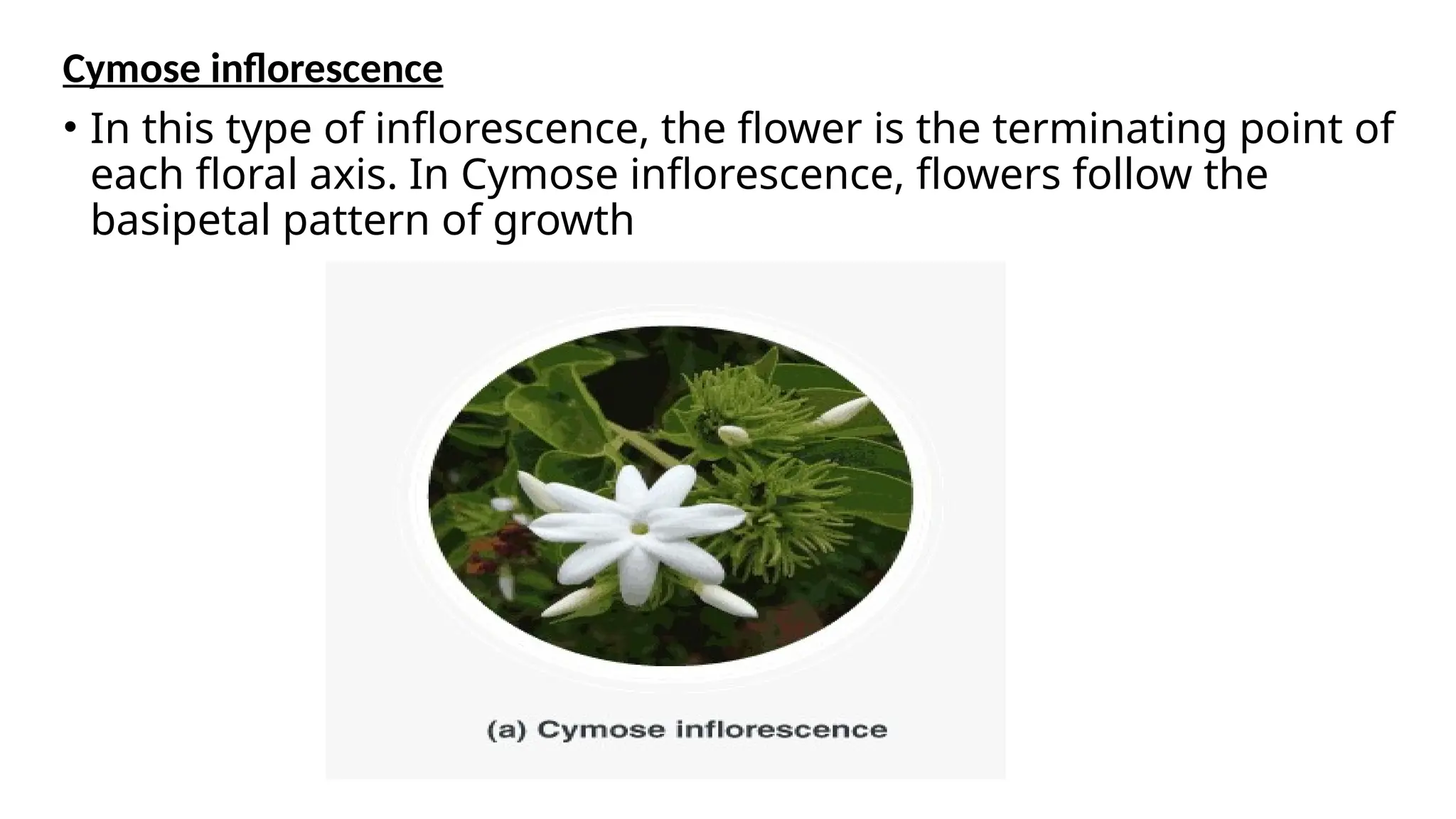 Cymose inflorescence

• In this type of inflorescence, the flower is the terminating point of each floral axis. In Cymose inflorescence, flowers follow the basipetal pattern of growth

(a) Cymose inflorescence